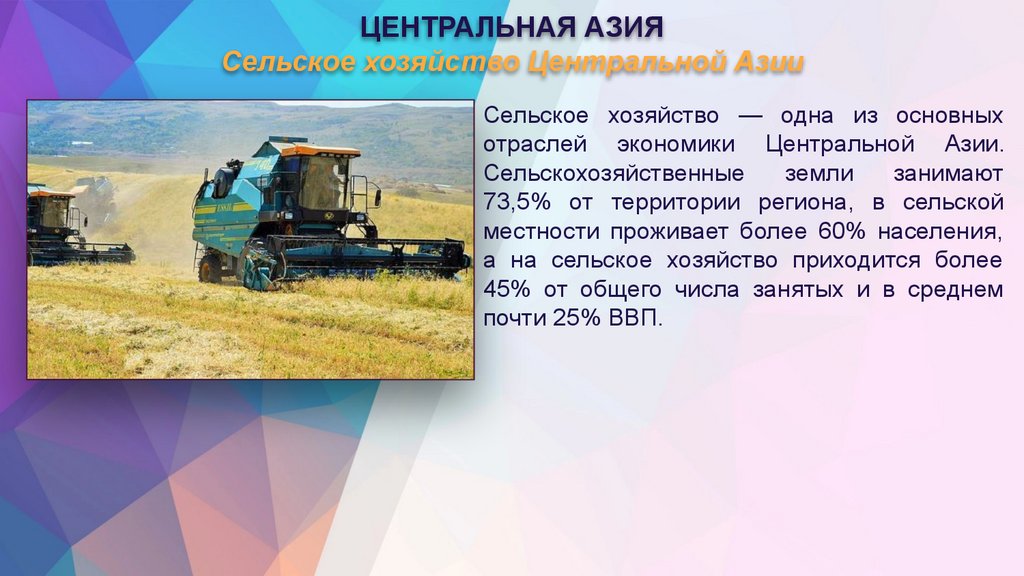 ЦЕНТРАЛЬНАЯ АЗИЯ
Сельское хозяйство Центральной Азии

Сельское хозяйство — одна из основных отраслей экономики Центральной Азии. Сельскохозяйственные земли занимают 73,5% от территории региона, в сельской местности проживает более 60% населения, а на сельское хозяйство приходится более 45% от общего числа занятых и в среднем почти 25% ВВП.